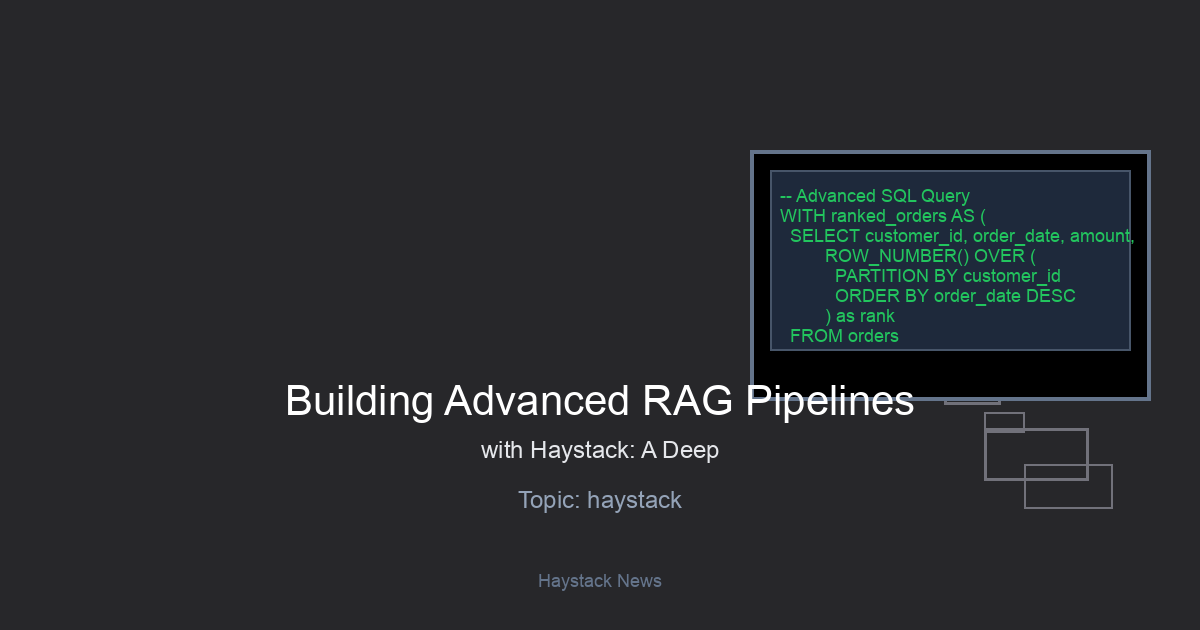 -- Advanced SQL Query
WITH ranked_orders AS (
  SELECT customer_id, order_date, amount,
         ROW_NUMBER() OVER (
           PARTITION BY customer_id
           ORDER BY order_date DESC
         ) as rank
  FROM orders

Building Advanced RAG Pipelines

with Haystack: A Deep

Topic: haystack

Haystack News